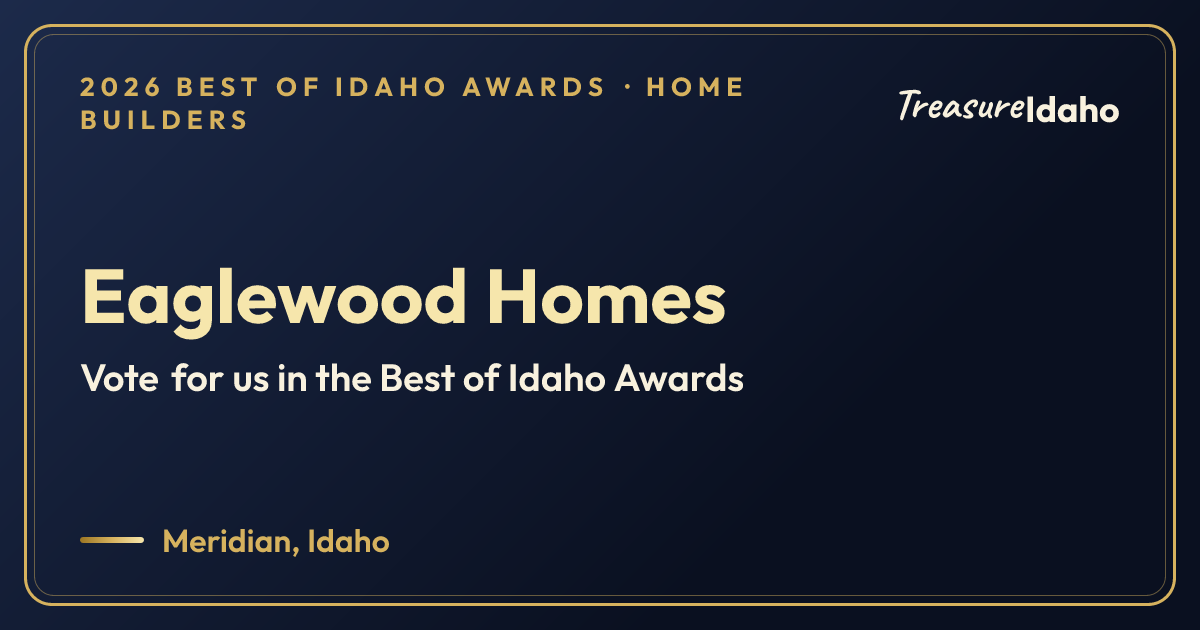 2026 BEST OF IDAHO AWARDS · HOME BUILDERS

TreasureIdaho

Eaglewood Homes

Vote for us in the Best of Idaho Awards

Meridian, Idaho